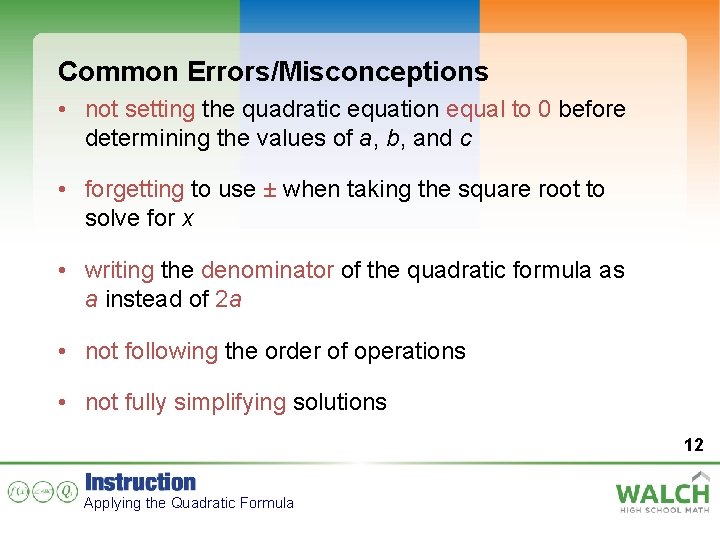 Common Errors/Misconceptions

• not setting the quadratic equation equal to 0 before determining the values of $a$, $b$, and $c$

• forgetting to use ± when taking the square root to solve for $x$

• writing the denominator of the quadratic formula as $a$ instead of $2a$

• not following the order of operations

• not fully simplifying solutions

12

Instruction
Applying the Quadratic Formula

WALCH
HIGH SCHOOL MATH